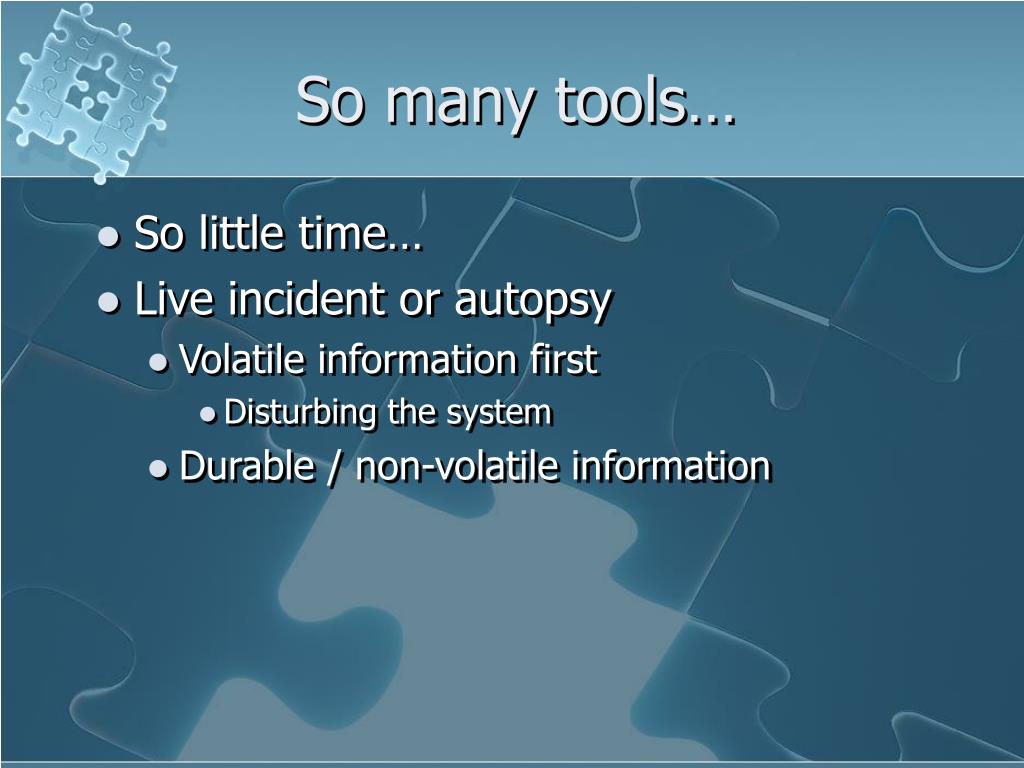 So many tools…

- So little time…
- Live incident or autopsy
  - Volatile information first
    - Disturbing the system
  - Durable / non-volatile information